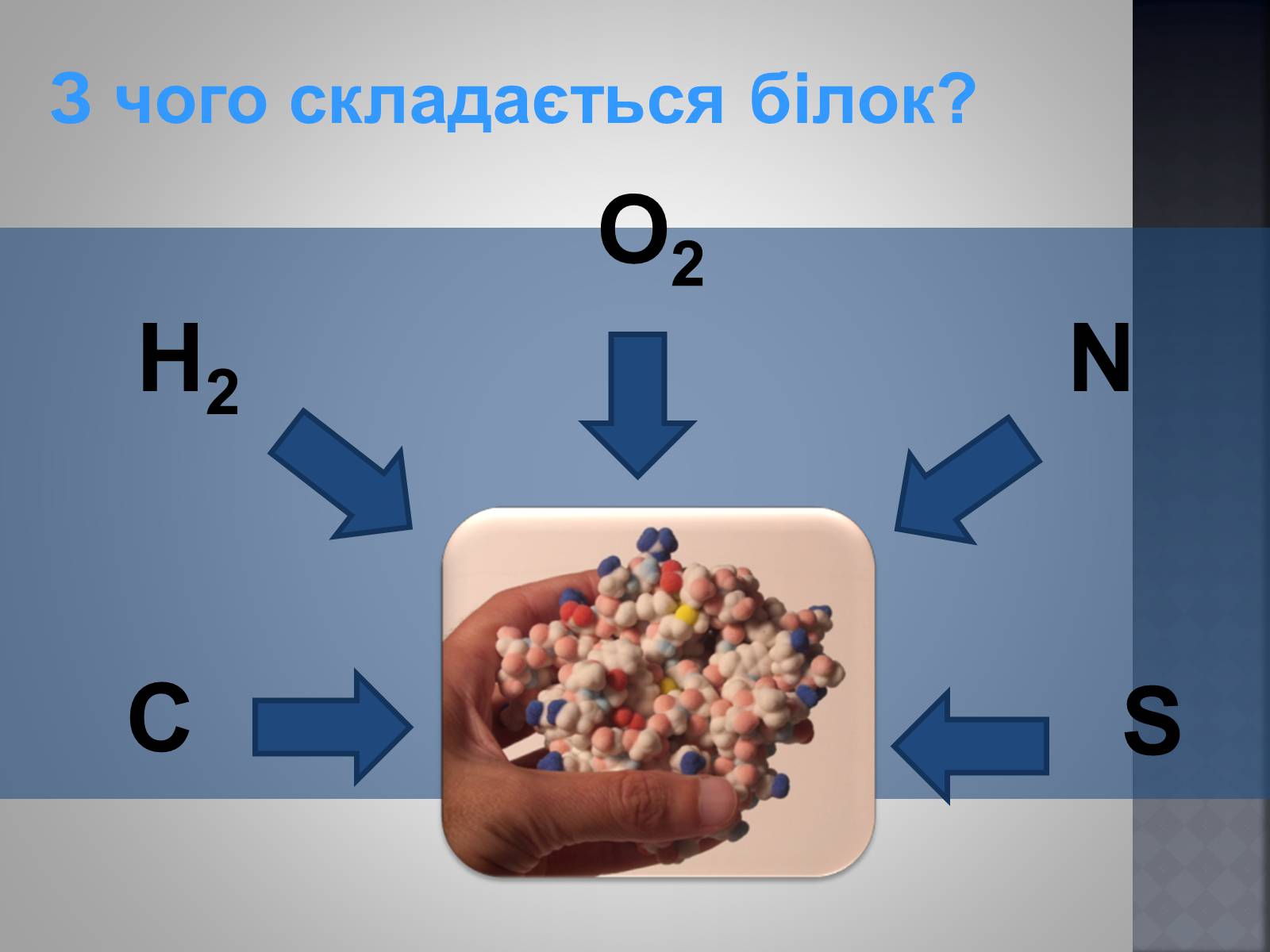 З чого складається білок?

$O_2$

$H_2$

N

C

S